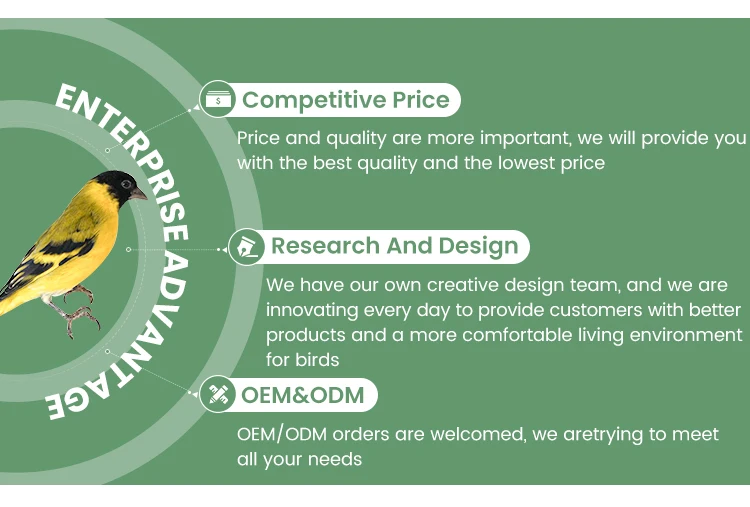 ENTERPRISE ADVANTAGE

Competitive Price

Price and quality are more important, we will provide you with the best quality and the lowest price

Research And Design

We have our own creative design team, and we are innovating every day to provide customers with better products and a more comfortable living environment for birds

OEM&ODM

OEM/ODM orders are welcomed, we aretrying to meet all your needs